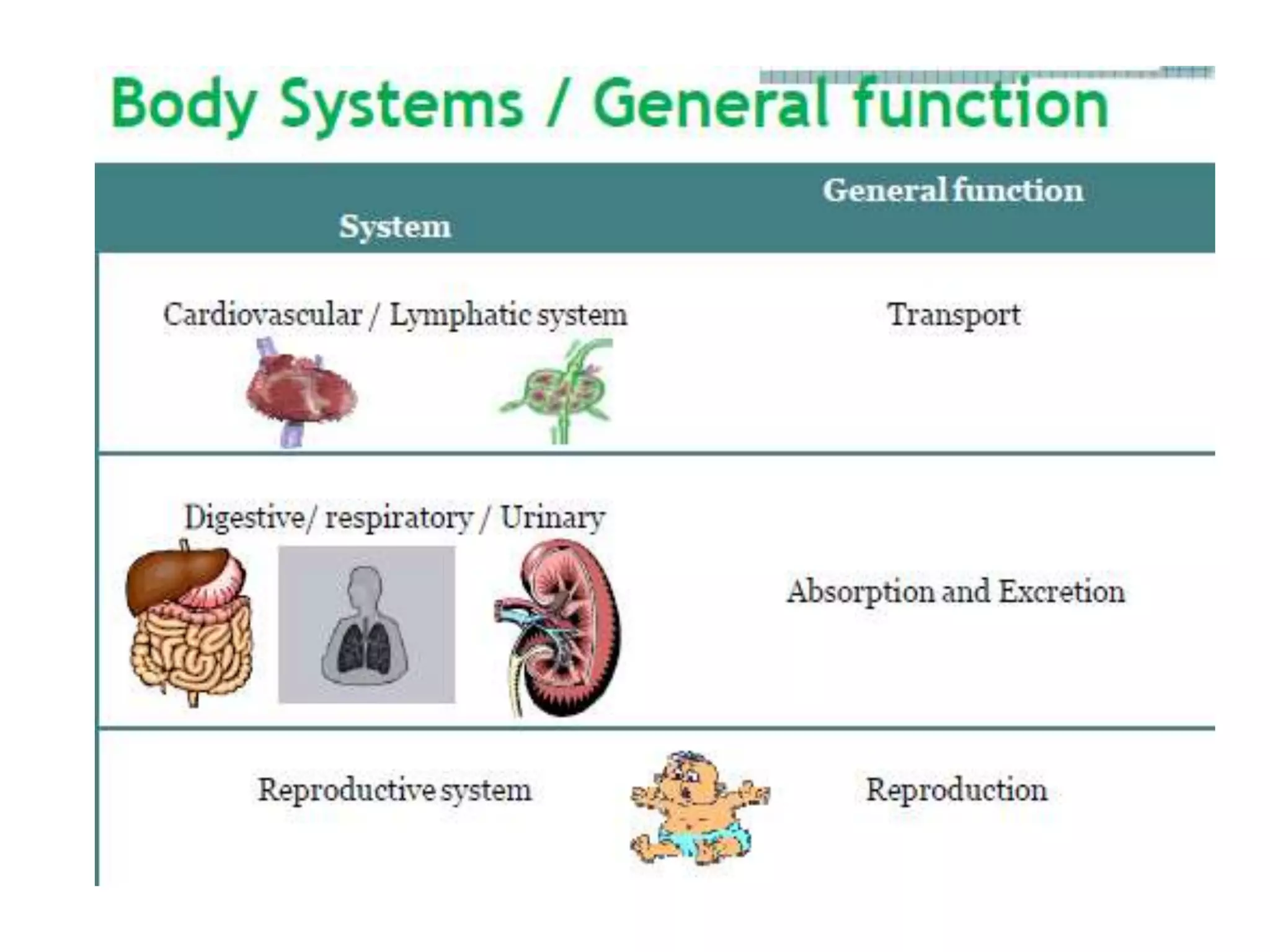 Body Systems / General function

| System | General function |
|---|---|
| Cardiovascular / Lymphatic system | Transport |
| Digestive/ respiratory / Urinary | Absorption and Excretion |
| Reproductive system | Reproduction |